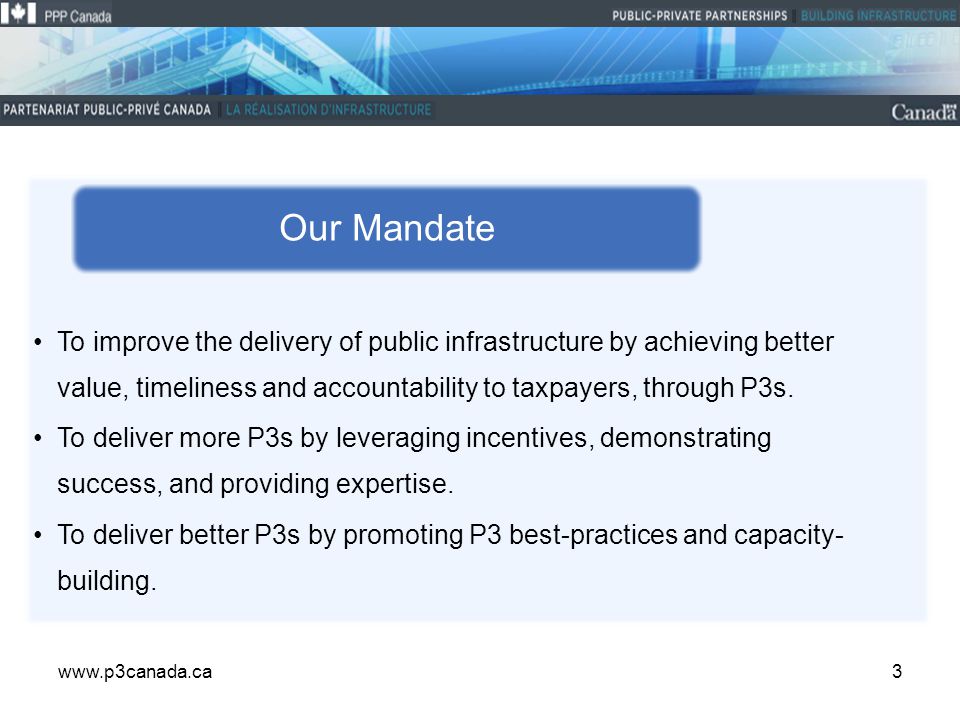 PPP Canada

PUBLIC-PRIVATE PARTNERSHIPS | BUILDING INFRASTRUCTURE

PARTENARIAT PUBLIC-PRIVÉ CANADA | LA RÉALISATION D'INFRASTRUCTURE

Canada

Our Mandate

• To improve the delivery of public infrastructure by achieving better value, timeliness and accountability to taxpayers, through P3s.

• To deliver more P3s by leveraging incentives, demonstrating success, and providing expertise.

• To deliver better P3s by promoting P3 best-practices and capacity-building.

www.p3canada.ca

3